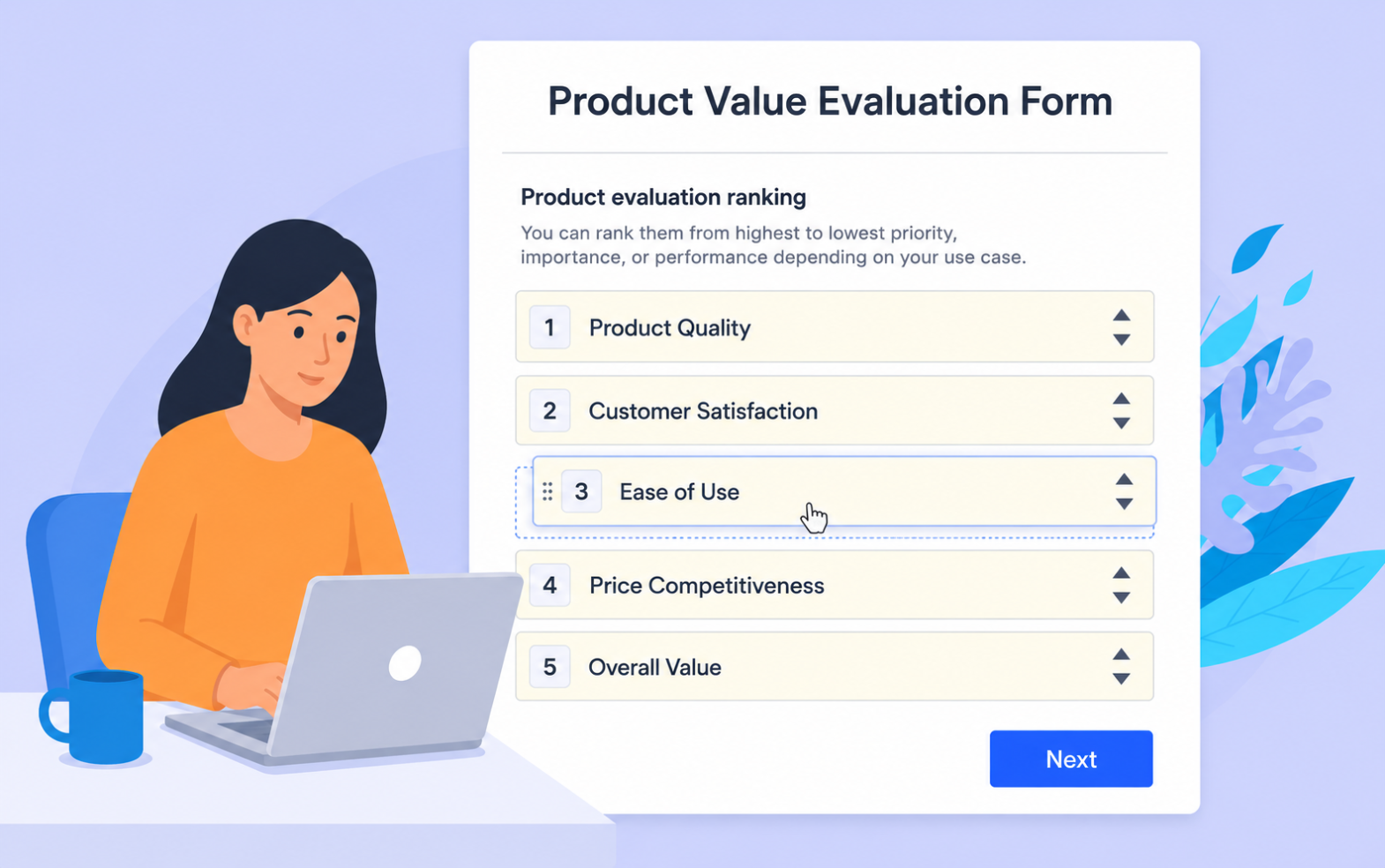 Product Value Evaluation Form

Product evaluation ranking

You can rank them from highest to lowest priority, importance, or performance depending on your use case.

1 Product Quality

2 Customer Satisfaction

3 Ease of Use

4 Price Competitiveness

5 Overall Value

Next